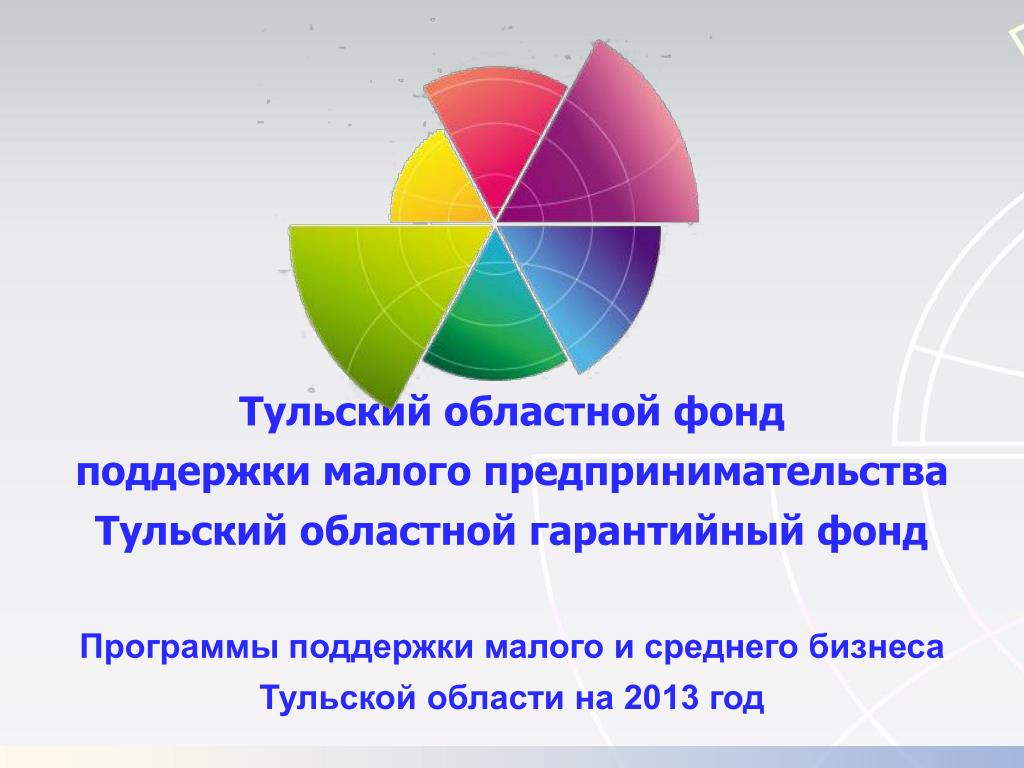 Тульский областной фонд
поддержки малого предпринимательства
Тульский областной гарантийный фонд

Программы поддержки малого и среднего бизнеса
Тульской области на 2013 год